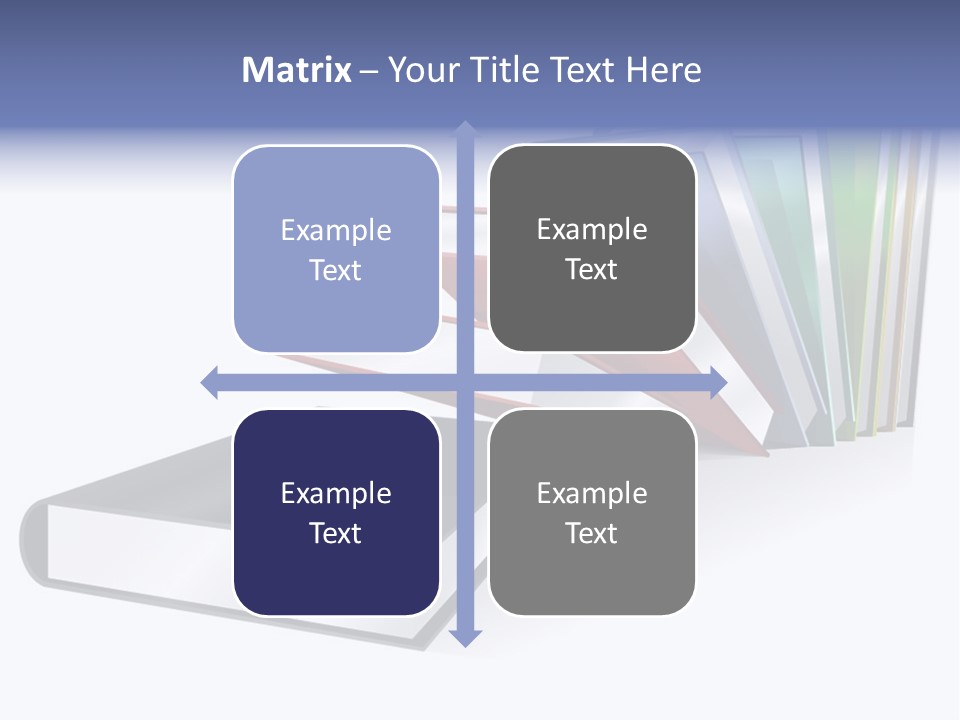 Matrix – Your Title Text Here

Example Text

Example Text

Example Text

Example Text